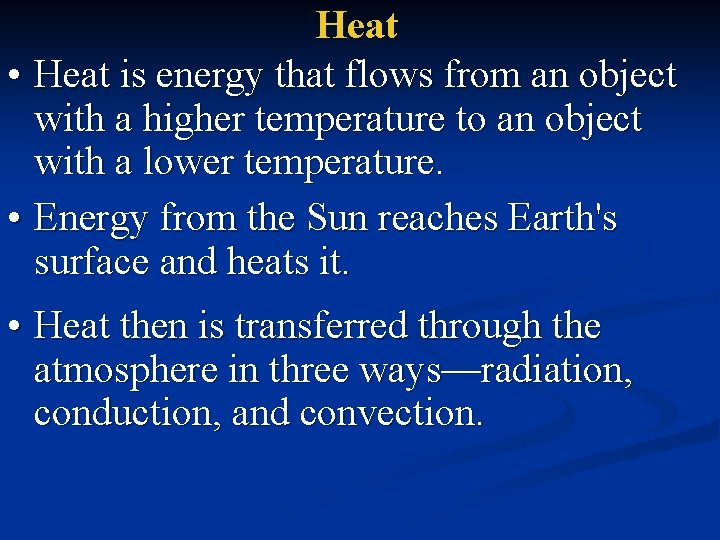 Heat

• Heat is energy that flows from an object with a higher temperature to an object with a lower temperature.

• Energy from the Sun reaches Earth's surface and heats it.

• Heat then is transferred through the atmosphere in three ways—radiation, conduction, and convection.